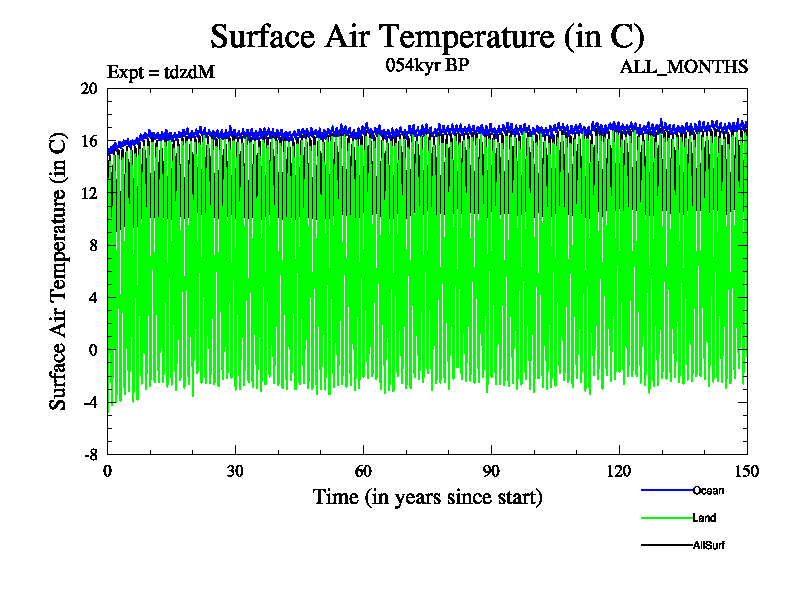 Surface Air Temperature (in C)

Expt = tdzdM

054kyr BP

ALL_MONTHS

Surface Air Temperature (in C)

20
16
12
8
4
0
-4
-8

0
30
60
90
120
150

Time (in years since start)

Ocean
Land
AllSurf